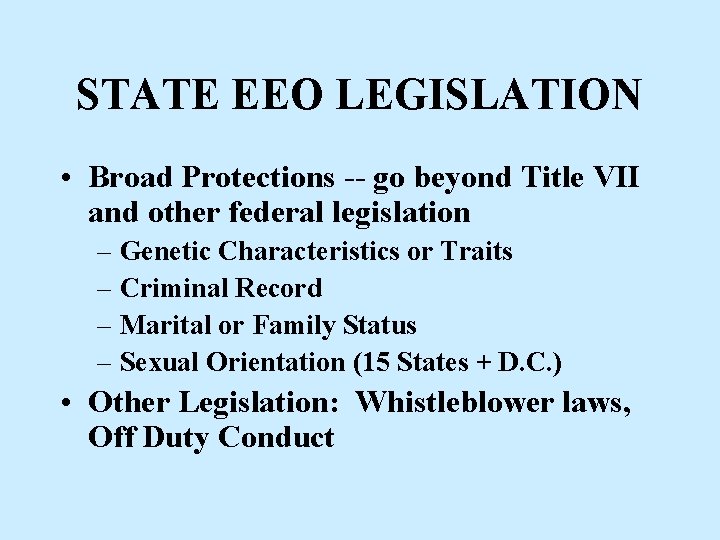 STATE EEO LEGISLATION

• Broad Protections -- go beyond Title VII and other federal legislation
– Genetic Characteristics or Traits
– Criminal Record
– Marital or Family Status
– Sexual Orientation (15 States + D.C.)

• Other Legislation: Whistleblower laws, Off Duty Conduct